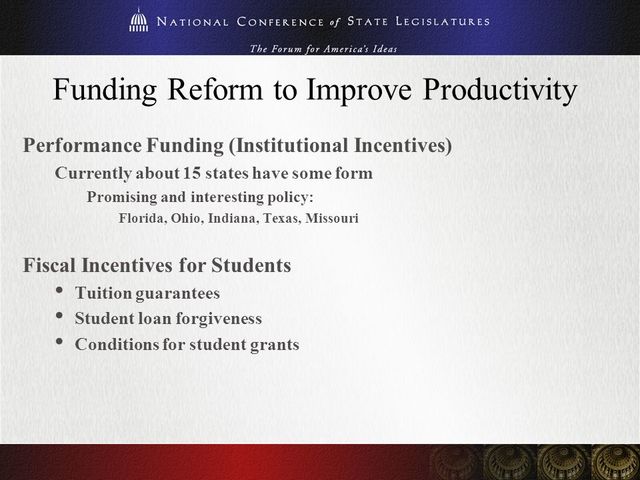 NATIONAL CONFERENCE of STATE LEGISLATURES
The Forum for America's Ideas

Funding Reform to Improve Productivity

Performance Funding (Institutional Incentives)

Currently about 15 states have some form

Promising and interesting policy:

Florida, Ohio, Indiana, Texas, Missouri

Fiscal Incentives for Students

• Tuition guarantees
• Student loan forgiveness
• Conditions for student grants